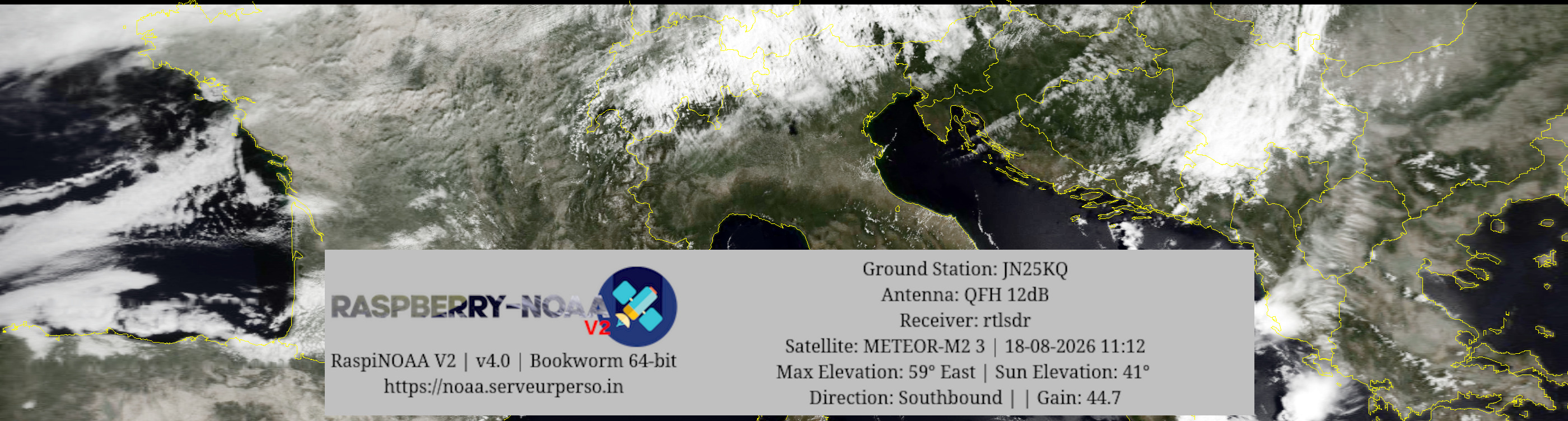 RASPBERRY-NOAA V2

RaspiNOAA V2 | v4.0 | Bookworm 64-bit
https://noaa.serveurperso.in

Ground Station: JN25KQ
Antenna: QFH 12dB
Receiver: rtlsdr
Satellite: METEOR-M2 3 | 18-08-2026 11:12
Max Elevation: 59° East | Sun Elevation: 41°
Direction: Southbound | | Gain: 44.7